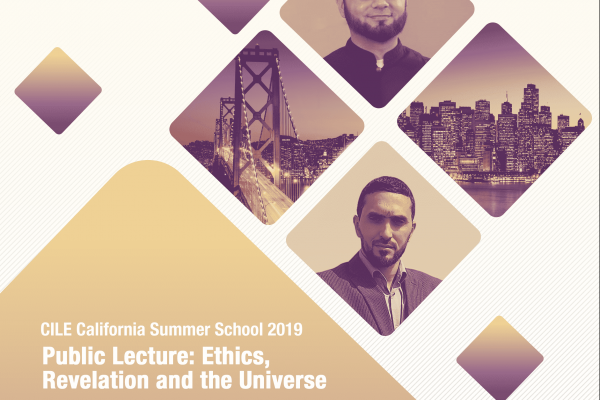 CILE California Summer School 2019

Public Lecture: Ethics, Revelation and the Universe